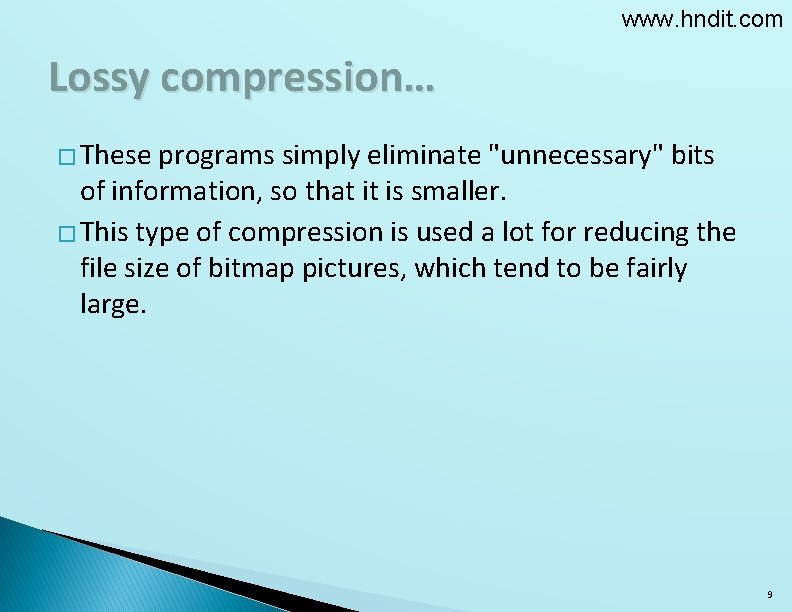 www.hndit.com

Lossy compression…

□ These programs simply eliminate "unnecessary" bits of information, so that it is smaller.

□ This type of compression is used a lot for reducing the file size of bitmap pictures, which tend to be fairly large.

9